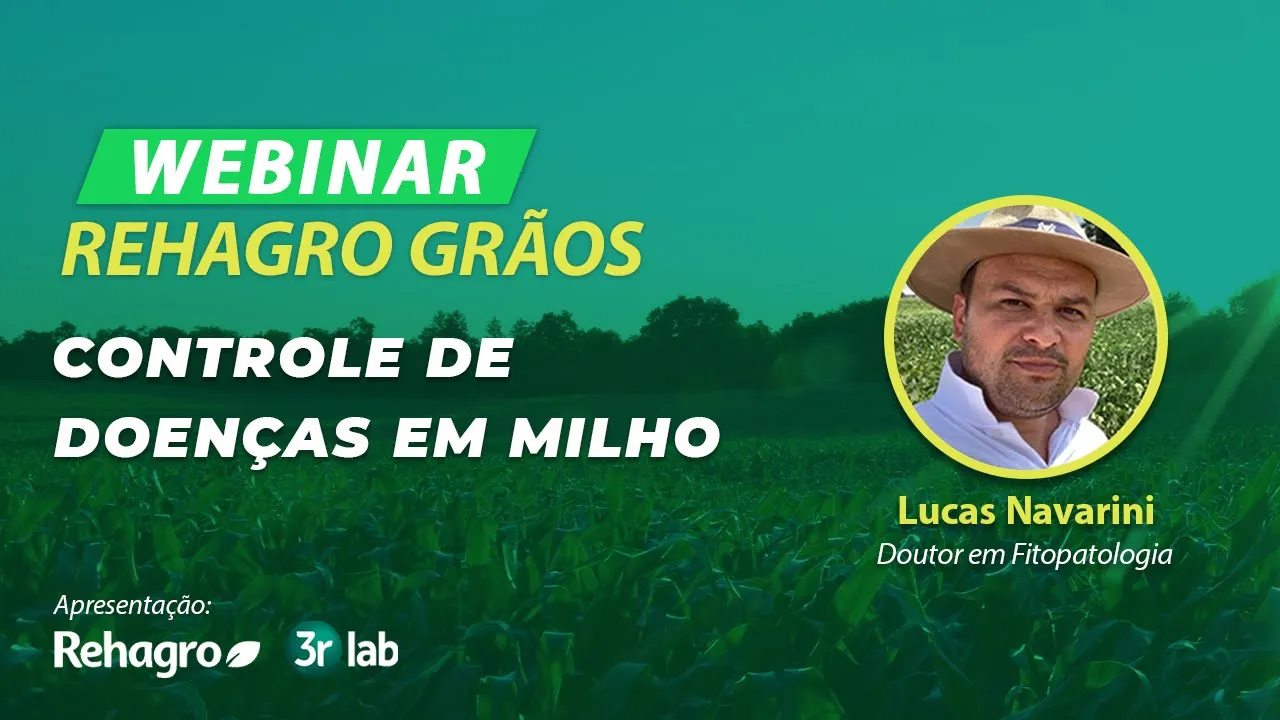 WEBINAR
REHAGRO GRÃOS

CONTROLE DE DOENÇAS EM MILHO

Lucas Navarini
Doutor em Fitopatologia

Apresentação:
Rehagro 3r lab